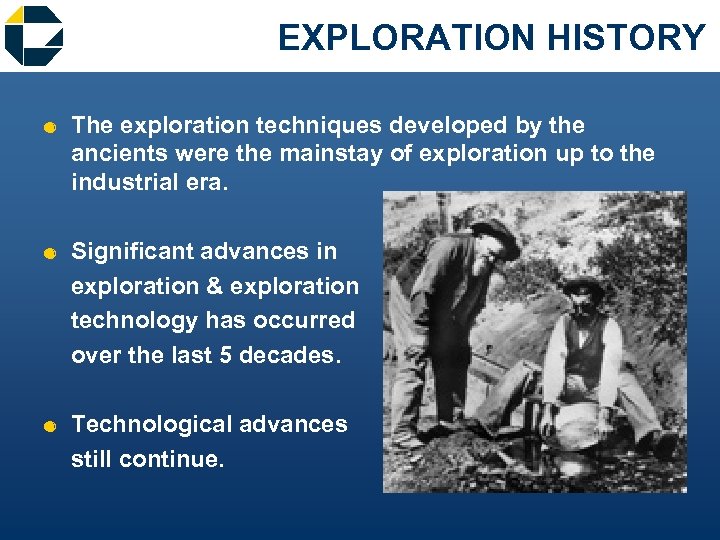 EXPLORATION HISTORY

The exploration techniques developed by the ancients were the mainstay of exploration up to the industrial era.

Significant advances in exploration & exploration technology has occurred over the last 5 decades.

Technological advances still continue.